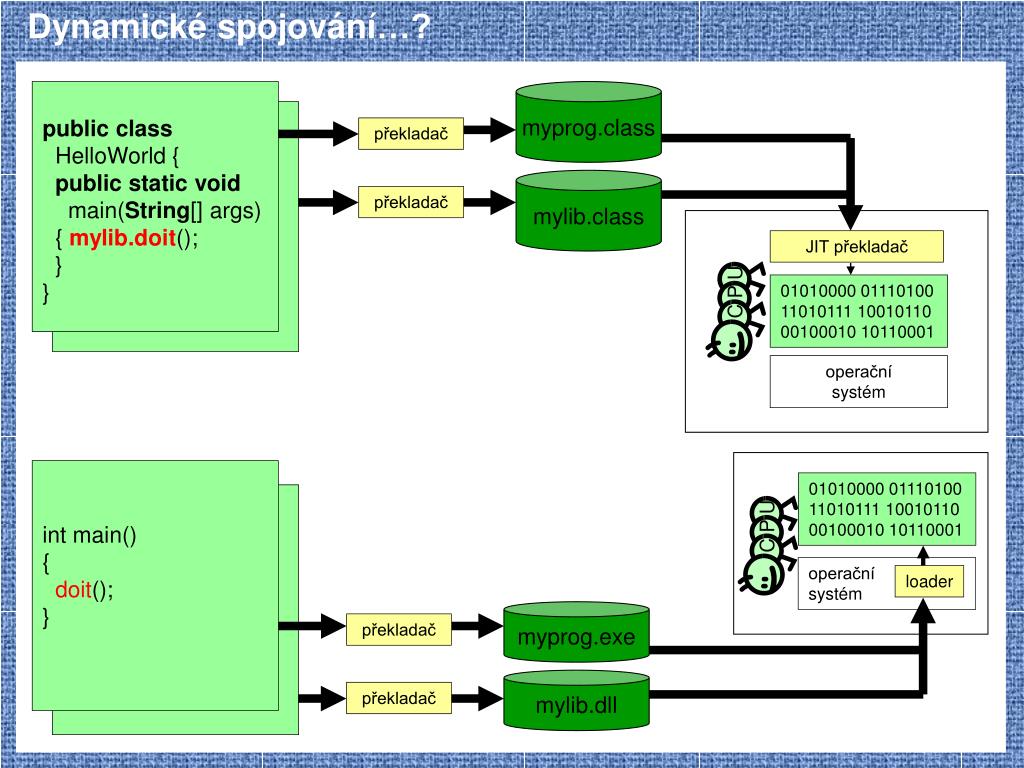 Dynamické spojování…?

public class HelloWorld {
public static void main(String[] args)
{ mylib.doit();
}
}

překladač
překladač
myprog.class
mylib.class

JIT překladač
CPU
01010000 01110100
11010111 10010110
00100010 10110001
operační systém

int main()
{
doit();
}

překladač
překladač
myprog.exe
mylib.dll

CPU
01010000 01110100
11010111 10010110
00100010 10110001
operační systém
loader